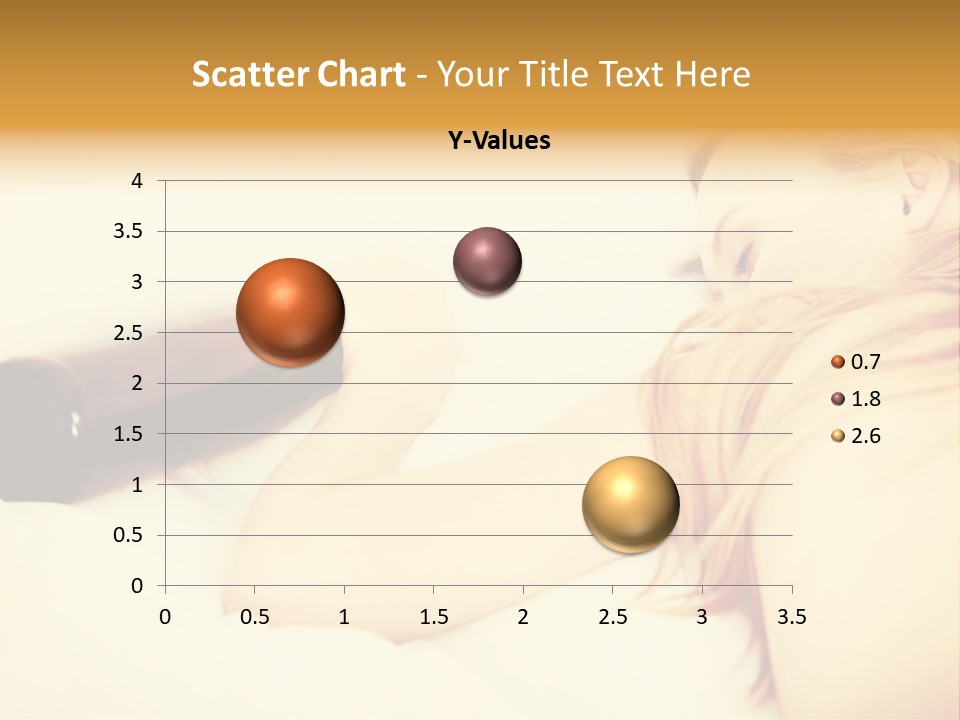 Scatter Chart - Your Title Text Here

Y-Values

4
3.5
3
2.5
2
1.5
1
0.5
0

0 0.5 1 1.5 2 2.5 3 3.5

0.7
1.8
2.6